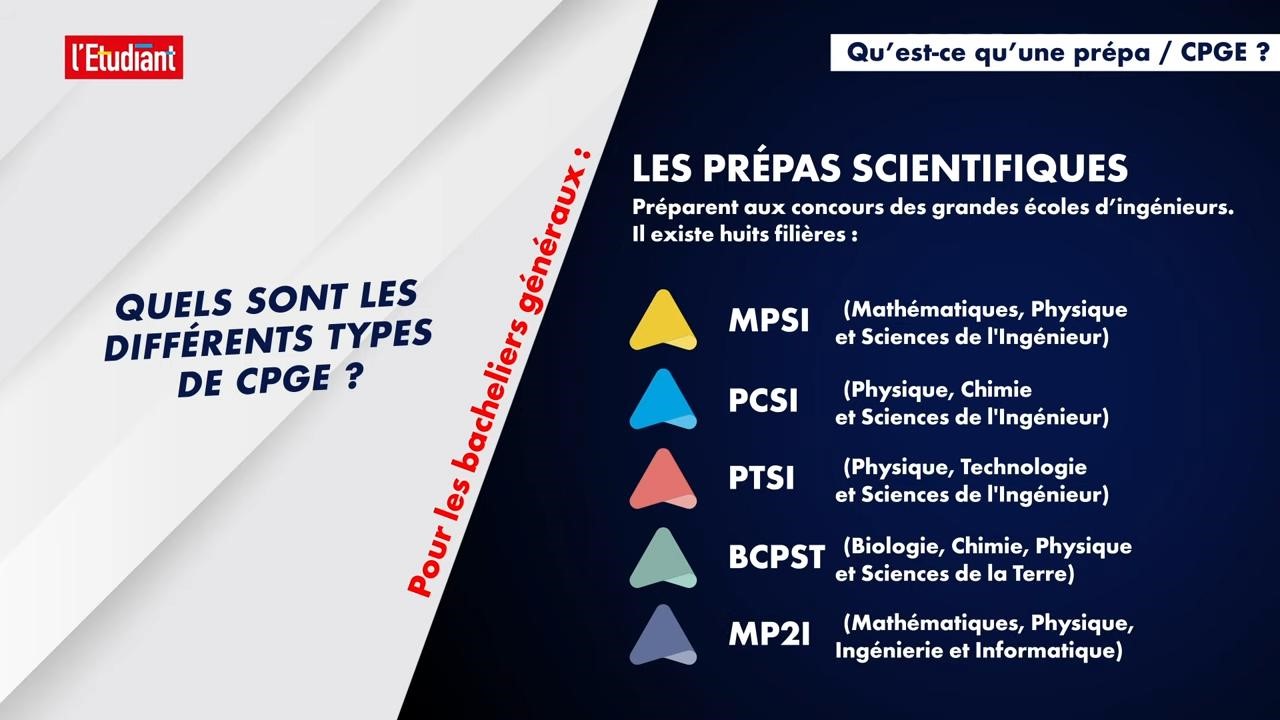 l'Etudiant

Qu'est-ce qu'une prépa / CPGE ?

QUELS SONT LES DIFFÉRENTS TYPES DE CPGE ?

Pour les bacheliers généraux :

LES PRÉPAS SCIENTIFIQUES
Préparent aux concours des grandes écoles d'ingénieurs. Il existe huits filières :

MPSI (Mathématiques, Physique et Sciences de l'Ingénieur)

PCSI (Physique, Chimie et Sciences de l'Ingénieur)

PTSI (Physique, Technologie et Sciences de l'Ingénieur)

BCPST (Biologie, Chimie, Physique et Sciences de la Terre)

MP2I (Mathématiques, Physique, Ingénierie et Informatique)